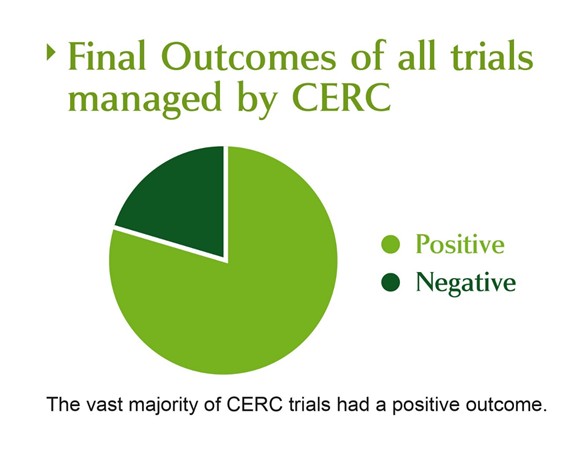 Final Outcomes of all trials managed by CERC

Positive
Negative

The vast majority of CERC trials had a positive outcome.